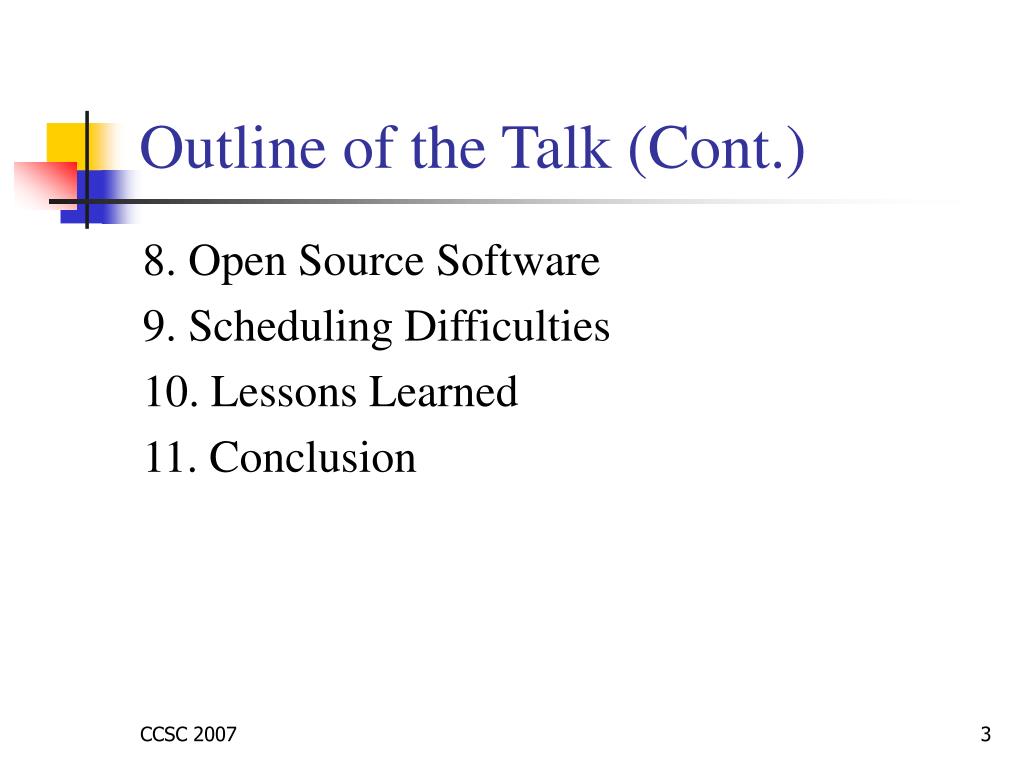 Outline of the Talk (Cont.)

8. Open Source Software
9. Scheduling Difficulties
10. Lessons Learned
11. Conclusion

CCSC 2007

3